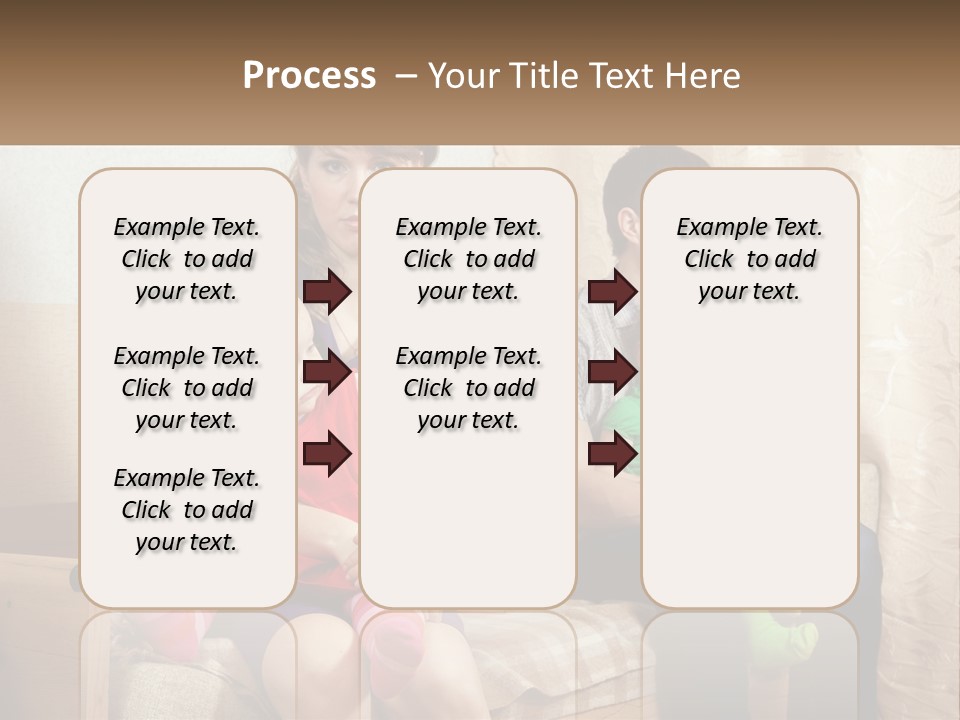 Process – Your Title Text Here

Example Text. Click to add your text.

Example Text. Click to add your text.

Example Text. Click to add your text.

Example Text. Click to add your text.

Example Text. Click to add your text.

Example Text. Click to add your text.